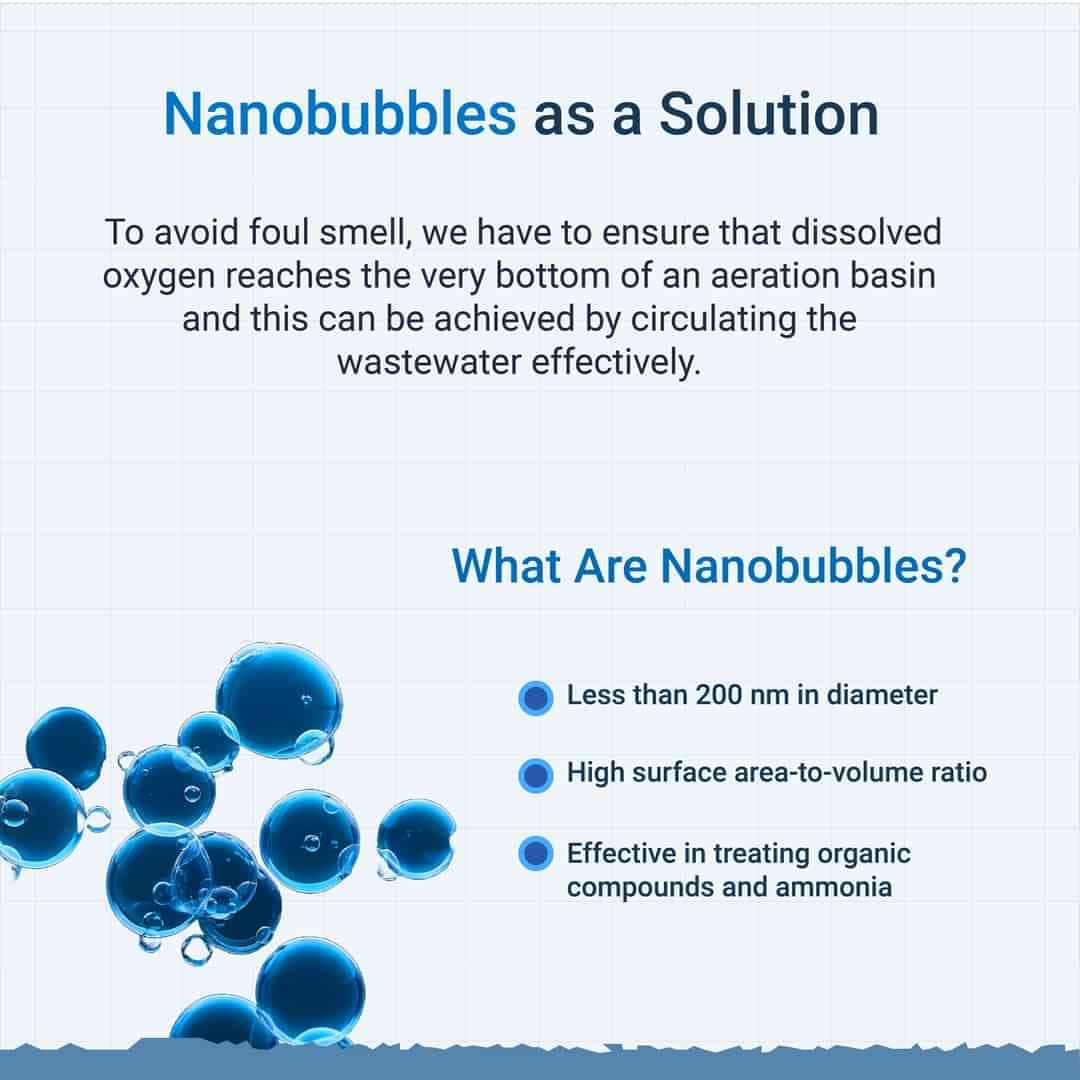 Nanobubbles as a Solution

To avoid foul smell, we have to ensure that dissolved oxygen reaches the very bottom of an aeration basin and this can be achieved by circulating the wastewater effectively.

What Are Nanobubbles?

Less than 200 nm in diameter

High surface area-to-volume ratio

Effective in treating organic compounds and ammonia